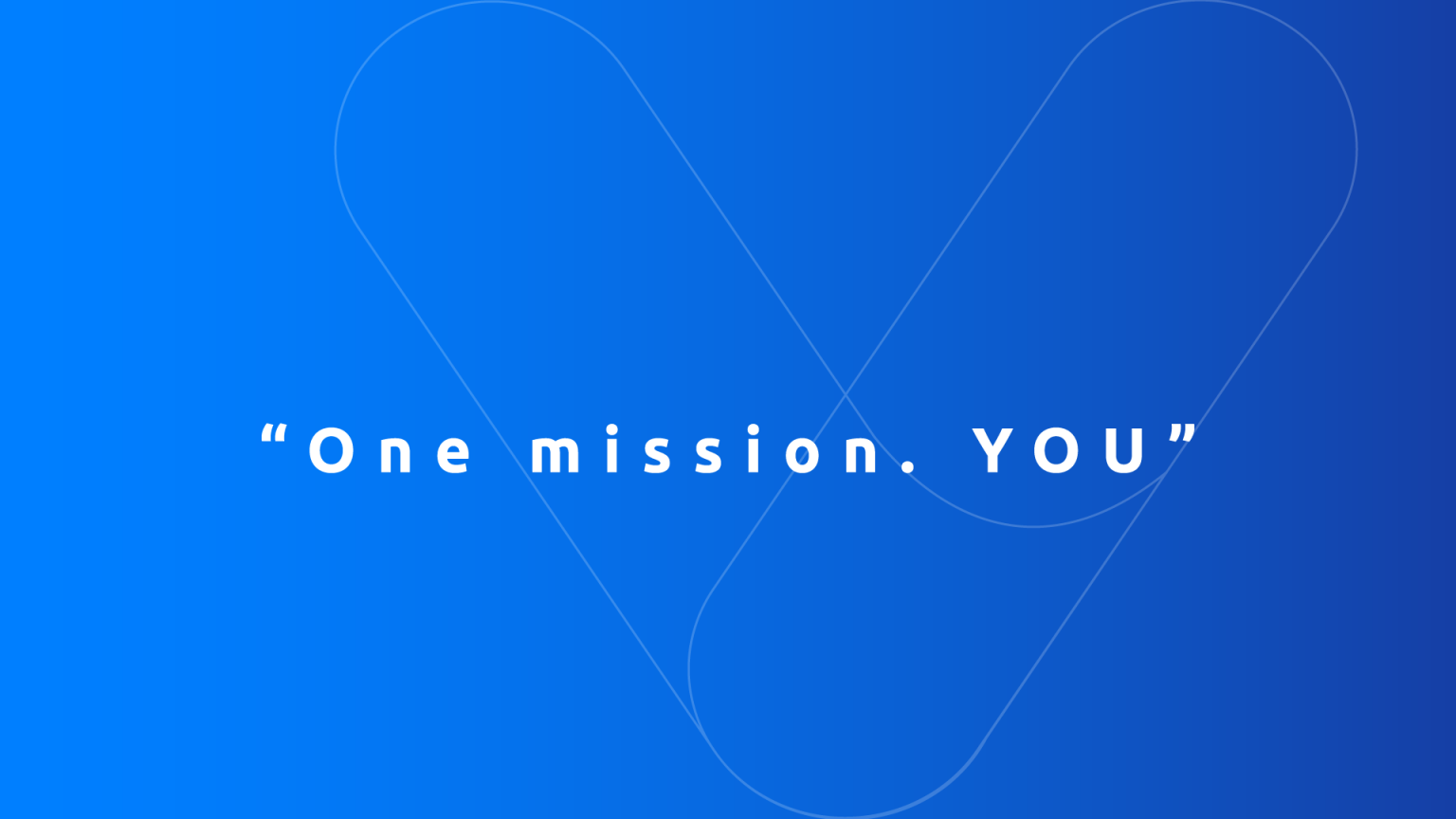 “One mission. YOU”